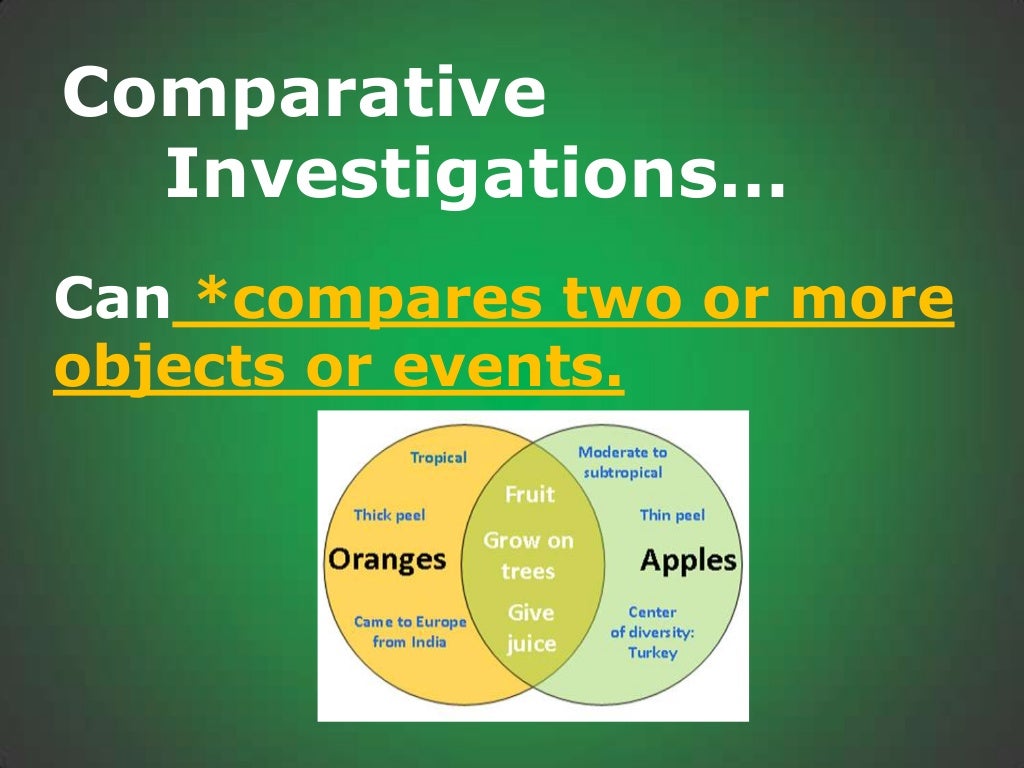 Comparative Investigations…

Can *compares two or more objects or events.

Tropical

Thick peel

Oranges

Came to Europe from India

Fruit

Grow on trees

Give juice

Moderate to subtropical

Thin peel

Apples

Center of diversity: Turkey